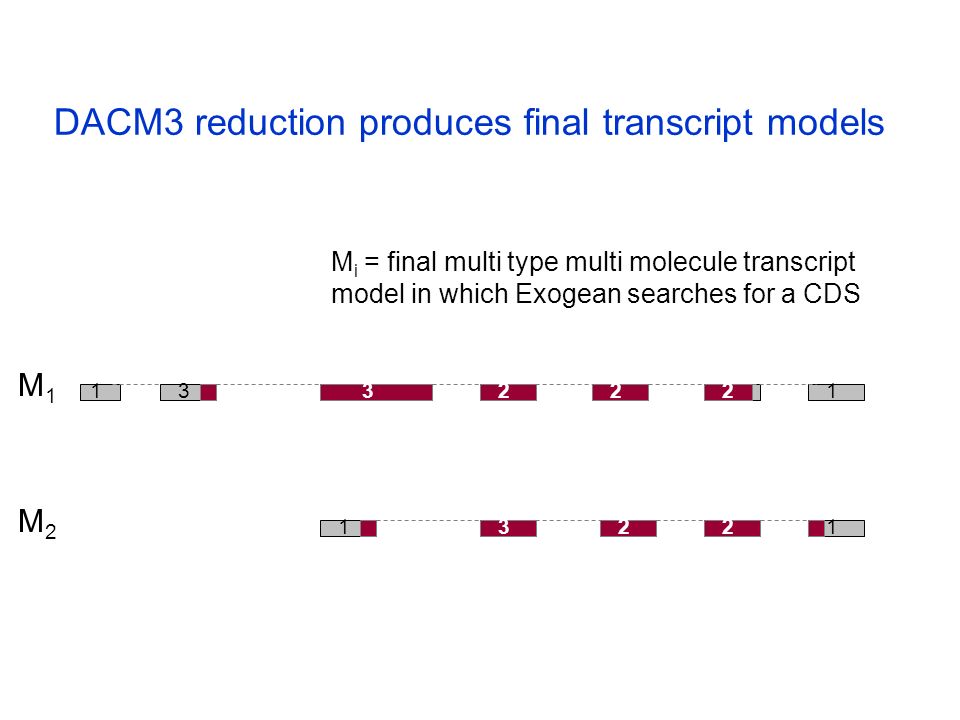 DACM3 reduction produces final transcript models

$M_i$ = final multi type multi molecule transcript model in which Exogean searches for a CDS

$M_1$
1 3 3 2 2 2 1

$M_2$
1 3 2 2 1